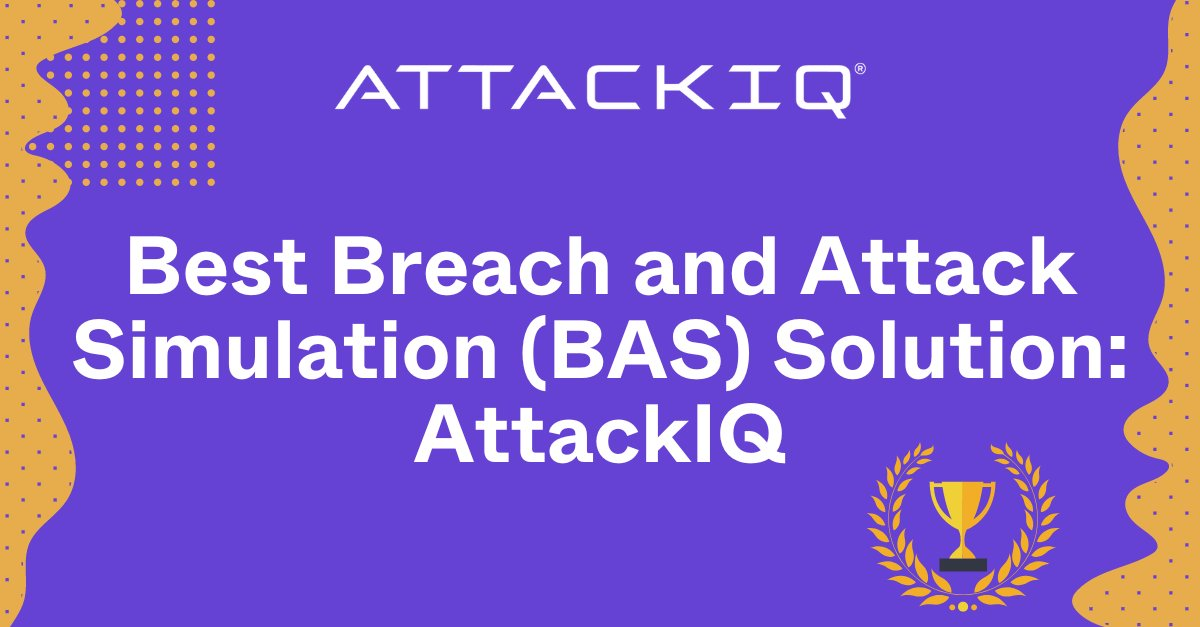 ATTACKIQ®

Best Breach and Attack Simulation (BAS) Solution: AttackIQ